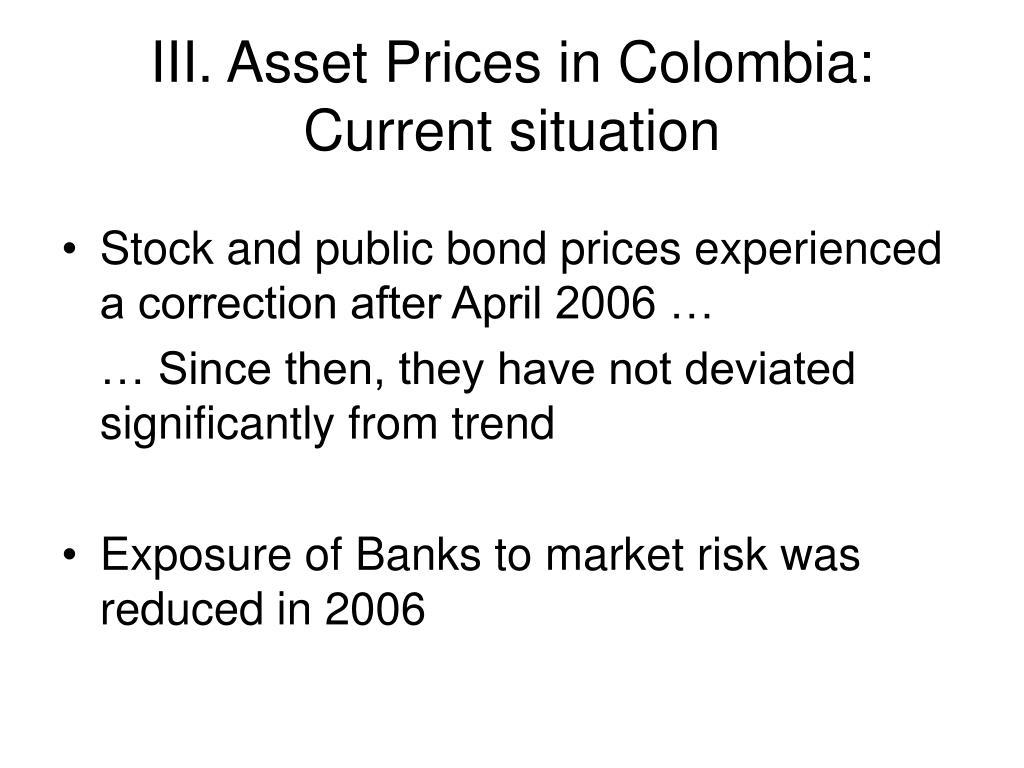 III. Asset Prices in Colombia: Current situation

• Stock and public bond prices experienced a correction after April 2006 …

… Since then, they have not deviated significantly from trend

• Exposure of Banks to market risk was reduced in 2006